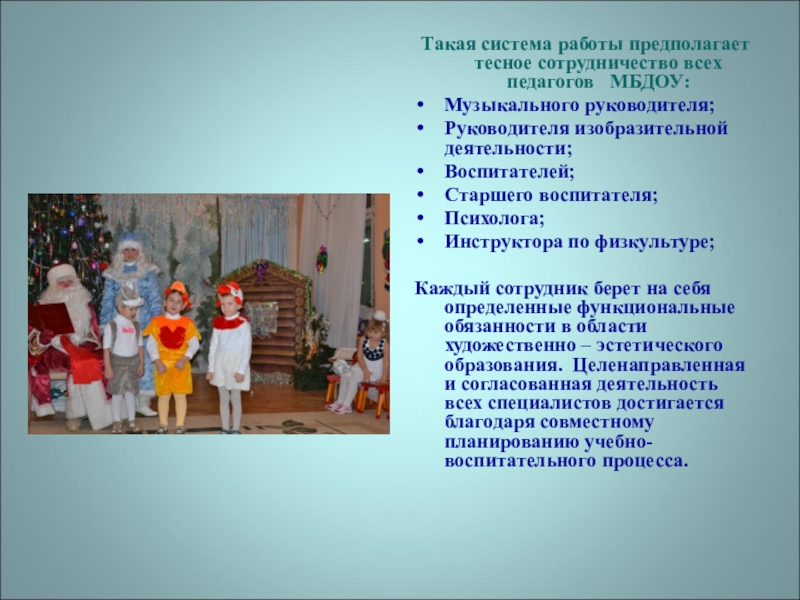 Такая система работы предполагает тесное сотрудничество всех педагогов МБДОУ:

• Музыкального руководителя;
• Руководителя изобразительной деятельности;
• Воспитателей;
• Старшего воспитателя;
• Психолога;
• Инструктора по физкультуре;

Каждый сотрудник берет на себя определенные функциональные обязанности в области художественно – эстетического образования. Целенаправленная и согласованная деятельность всех специалистов достигается благодаря совместному планированию учебно-воспитательного процесса.